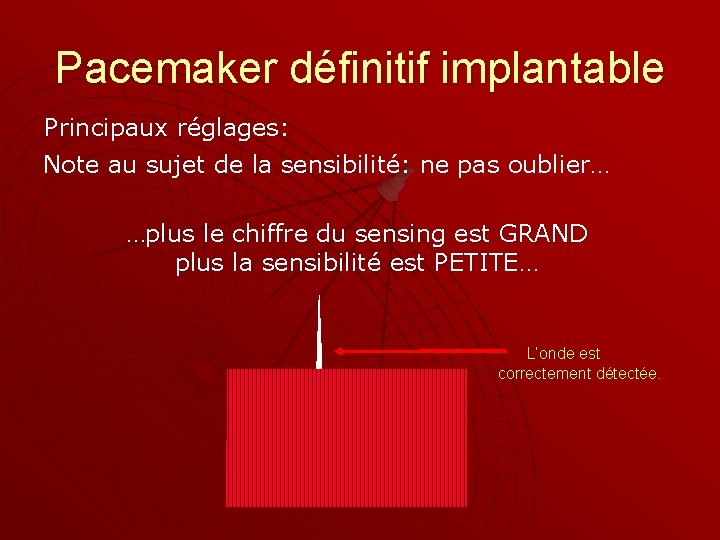 Pacemaker définitif implantable

Principaux réglages:

Note au sujet de la sensibilité: ne pas oublier…

…plus le chiffre du sensing est GRAND plus la sensibilité est PETITE…

L'onde est correctement détectée.